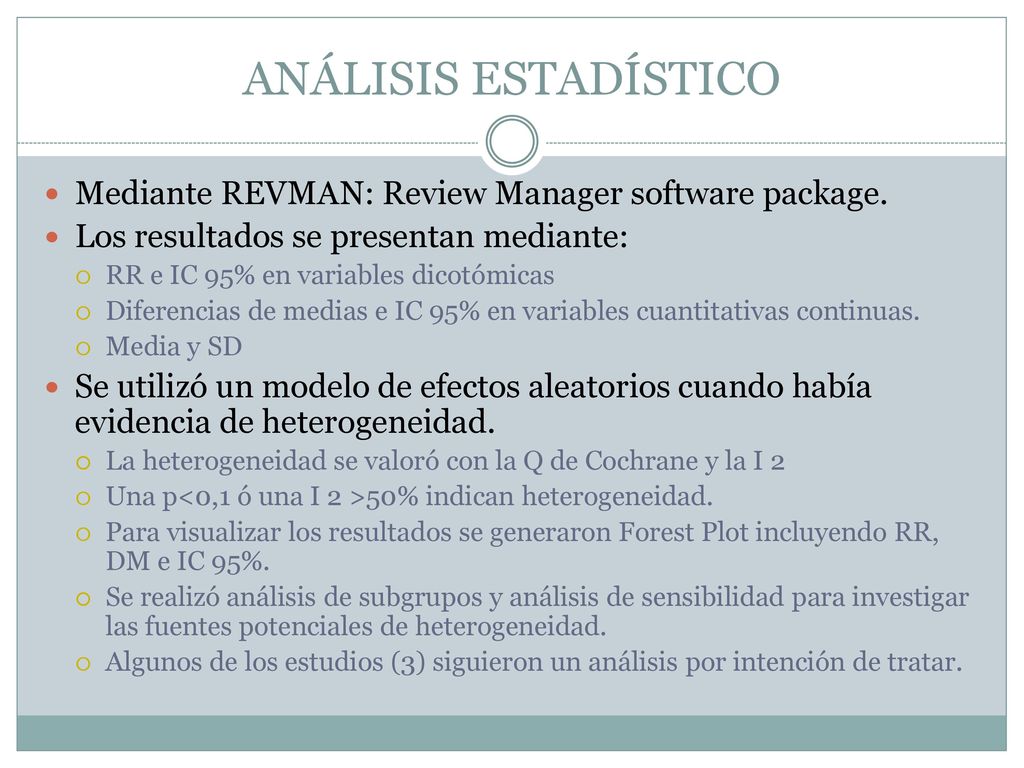 ANÁLISIS ESTADÍSTICO

Mediante REVMAN: Review Manager software package.

Los resultados se presentan mediante:

RR e IC 95% en variables dicotómicas

Diferencias de medias e IC 95% en variables cuantitativas continuas.

Media y SD

Se utilizó un modelo de efectos aleatorios cuando había evidencia de heterogeneidad.

La heterogeneidad se valoró con la Q de Cochrane y la I 2

Una p<0,1 ó una I 2 >50% indican heterogeneidad.

Para visualizar los resultados se generaron Forest Plot incluyendo RR, DM e IC 95%.

Se realizó análisis de subgrupos y análisis de sensibilidad para investigar las fuentes potenciales de heterogeneidad.

Algunos de los estudios (3) siguieron un análisis por intención de tratar.